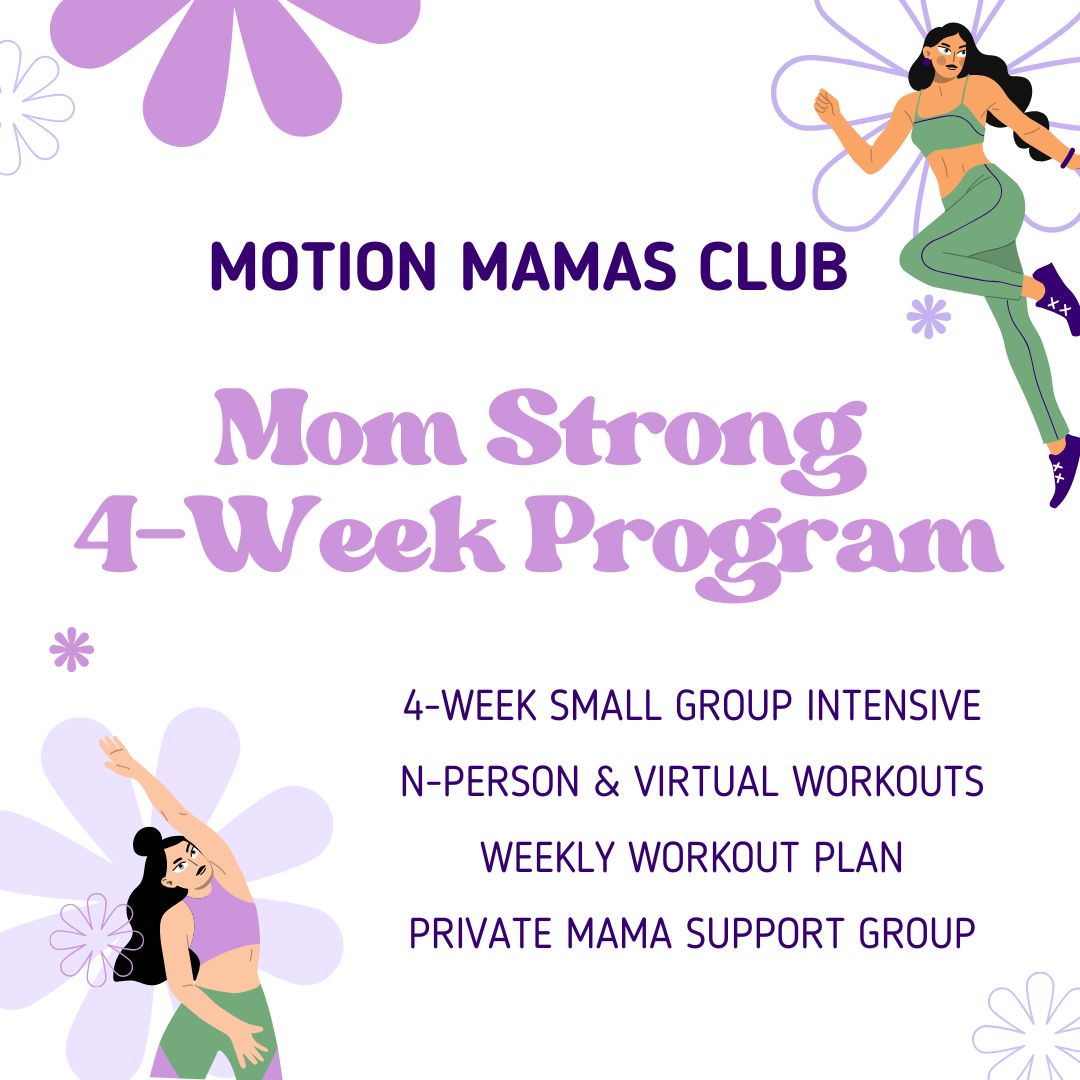 MOTION MAMAS CLUB

Mom Strong 4-Week Program

4-WEEK SMALL GROUP INTENSIVE
N-PERSON & VIRTUAL WORKOUTS
WEEKLY WORKOUT PLAN
PRIVATE MAMA SUPPORT GROUP